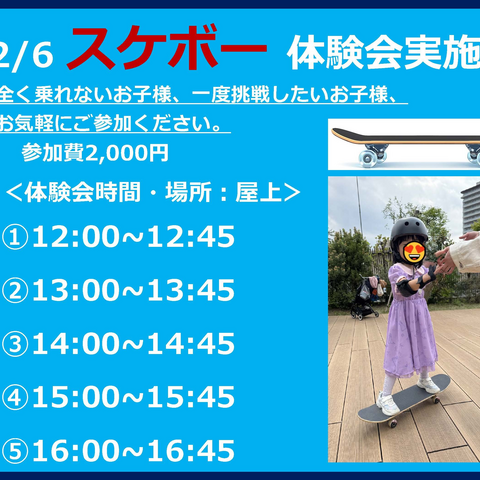 2/6 スケボー 体験会実施

全く乗れないお子様、一度挑戦したいお子様、
お気軽にご参加ください。

参加費2,000円

＜体験会時間・場所：屋上＞

①12:00~12:45

②13:00~13:45

③14:00~14:45

④15:00~15:45

⑤16:00~16:45